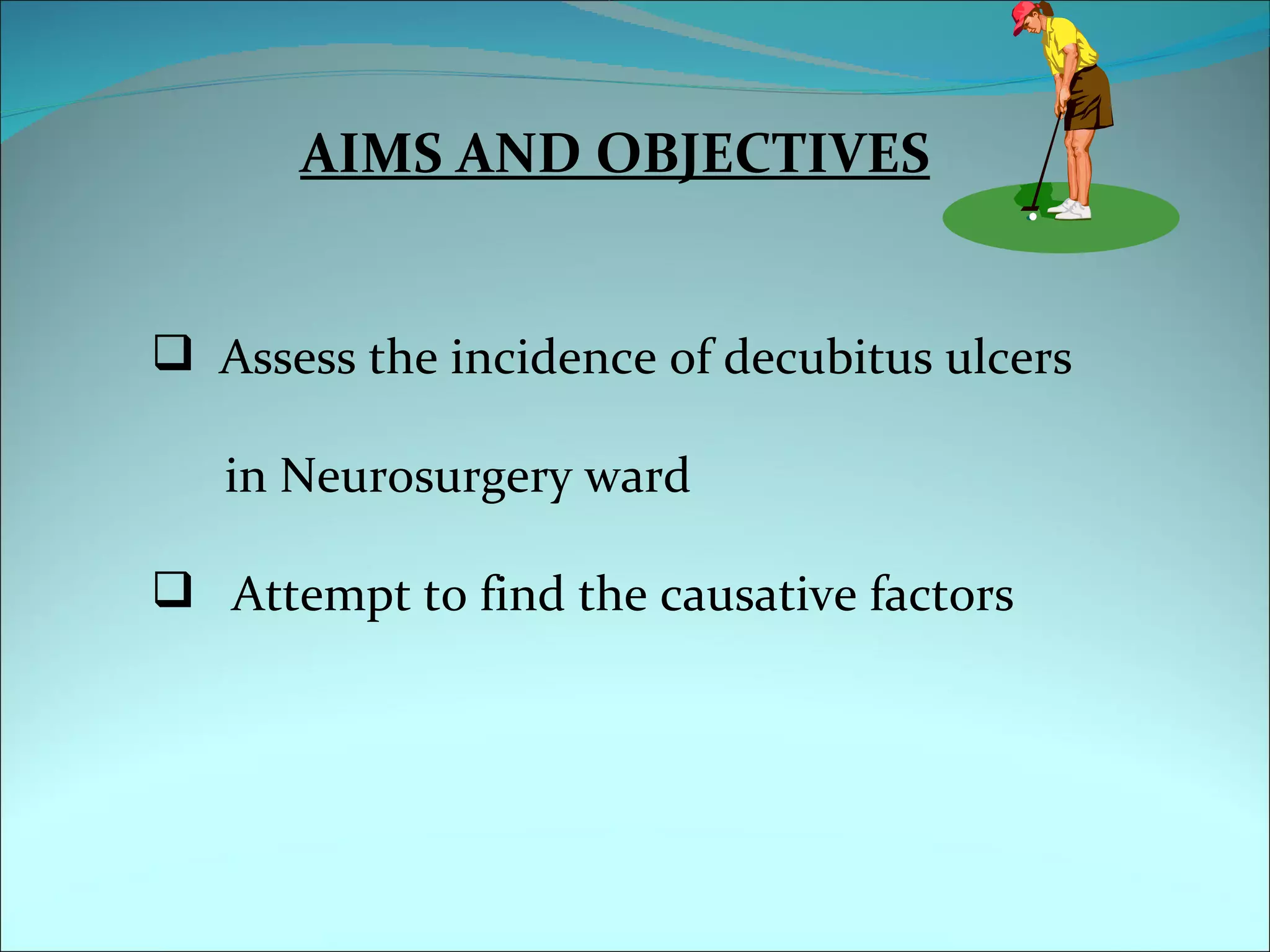 AIMS AND OBJECTIVES

❑ Assess the incidence of decubitus ulcers in Neurosurgery ward

❑ Attempt to find the causative factors